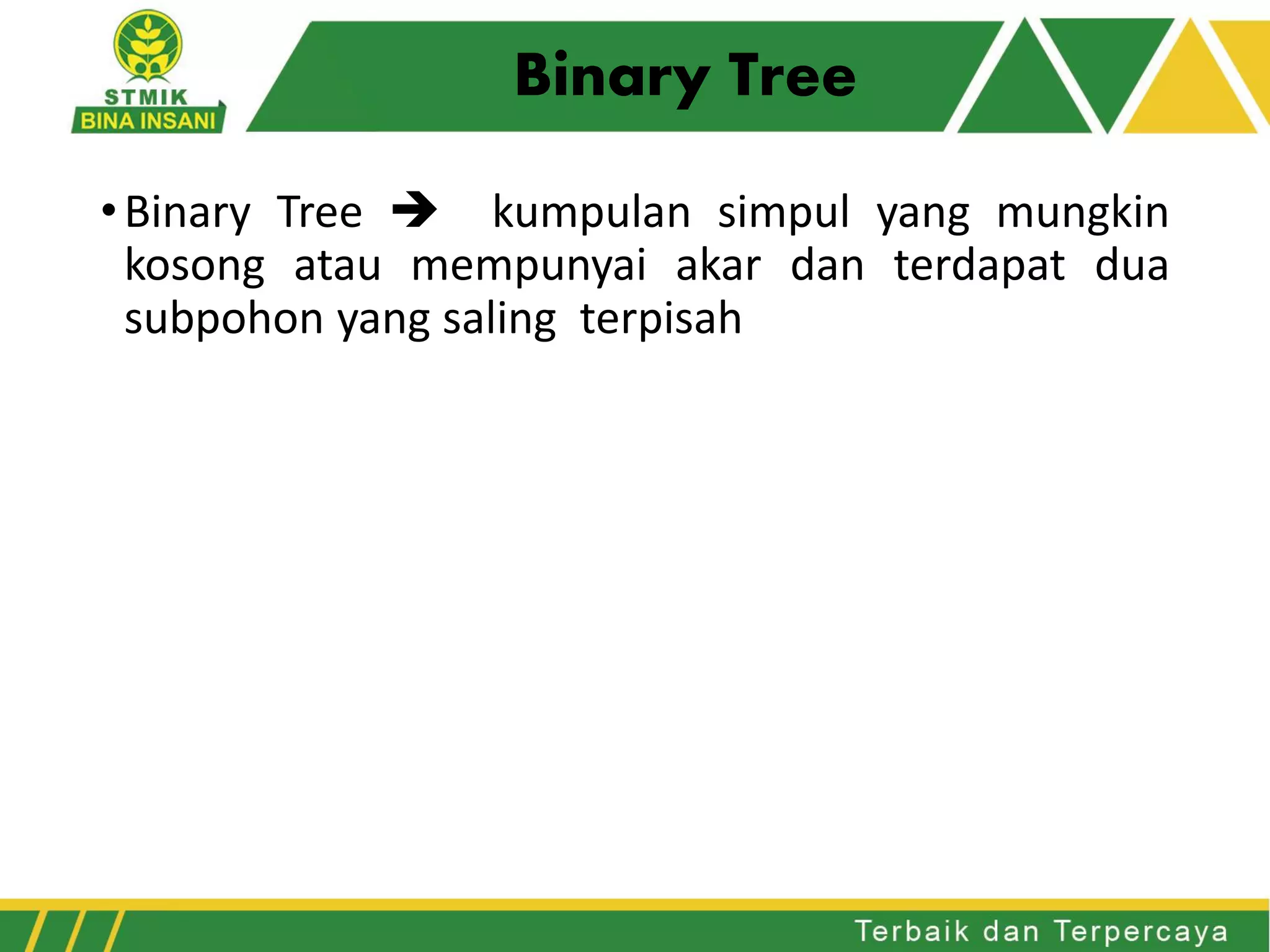 STMIK
BINA INSANI

Binary Tree

• Binary Tree → kumpulan simpul yang mungkin kosong atau mempunyai akar dan terdapat dua subpohon yang saling terpisah

Terbaik dan Terpercaya